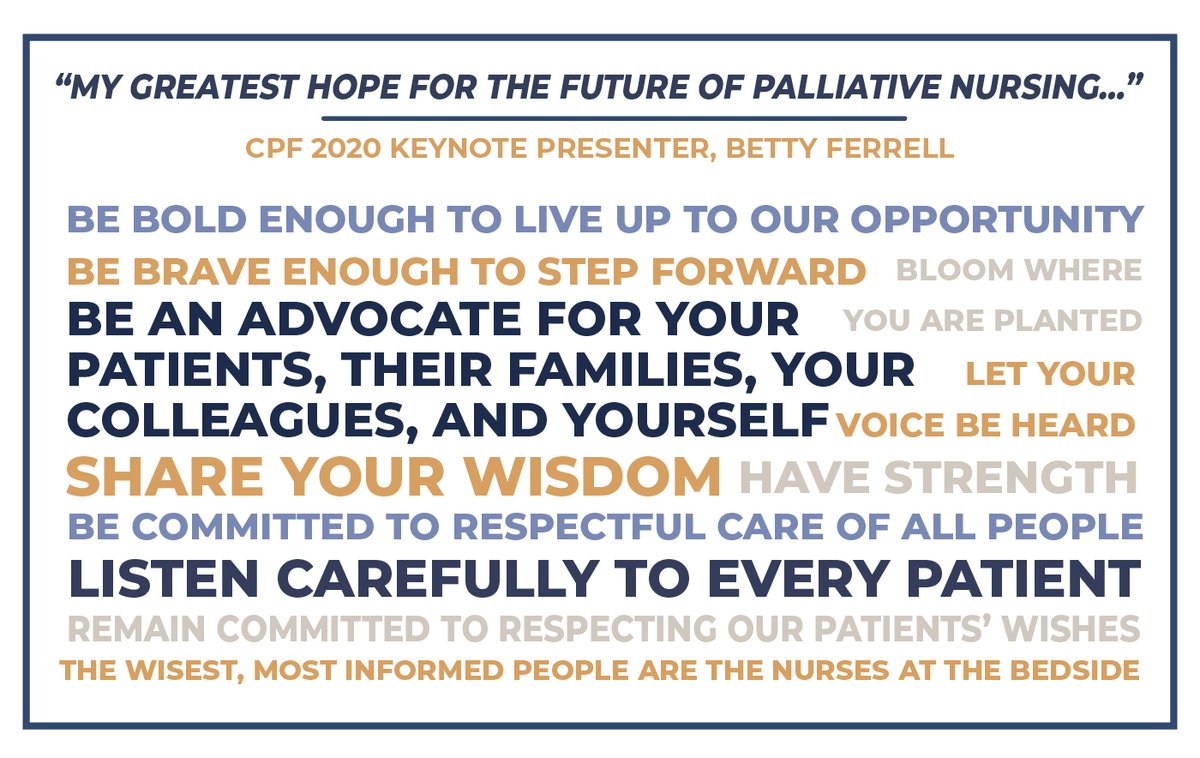 "MY GREATEST HOPE FOR THE FUTURE OF PALLIATIVE NURSING..."

CPF 2020 KEYNOTE PRESENTER, BETTY FERRELL

BE BOLD ENOUGH TO LIVE UP TO OUR OPPORTUNITY

BE BRAVE ENOUGH TO STEP FORWARD

BLOOM WHERE YOU ARE PLANTED

BE AN ADVOCATE FOR YOUR PATIENTS, THEIR FAMILIES, YOUR COLLEAGUES, AND YOURSELF

LET YOUR VOICE BE HEARD

SHARE YOUR WISDOM

HAVE STRENGTH

BE COMMITTED TO RESPECTFUL CARE OF ALL PEOPLE

LISTEN CAREFULLY TO EVERY PATIENT

REMAIN COMMITTED TO RESPECTING OUR PATIENTS' WISHES

THE WISEST, MOST INFORMED PEOPLE ARE THE NURSES AT THE BEDSIDE